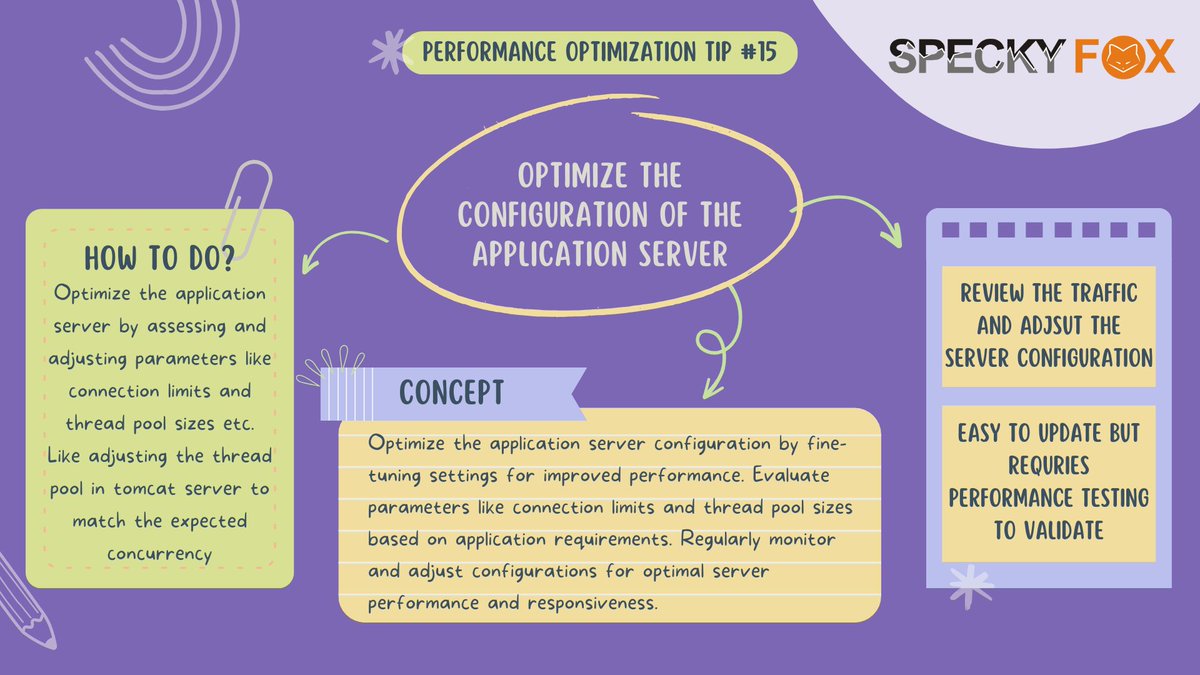 PERFORMANCE OPTIMIZATION TIP #15

SPECKY FOX

OPTIMIZE THE CONFIGURATION OF THE APPLICATION SERVER

HOW TO DO?

Optimize the application server by assessing and adjusting parameters like connection limits and thread pool sizes etc. Like adjusting the thread pool in tomcat server to match the expected concurrency

CONCEPT

Optimize the application server configuration by fine-tuning settings for improved performance. Evaluate parameters like connection limits and thread pool sizes based on application requirements. Regularly monitor and adjust configurations for optimal server performance and responsiveness.

REVIEW THE TRAFFIC AND ADJSUT THE SERVER CONFIGURATION

EASY TO UPDATE BUT REQURIES PERFORMANCE TESTING TO VALIDATE